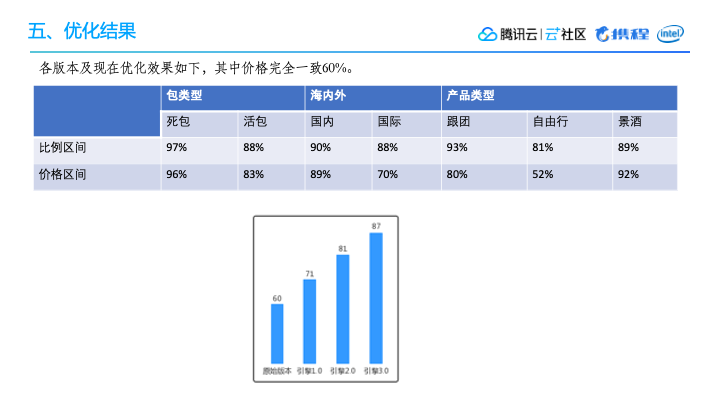 五、优化结果

腾讯云 | 云+社区 携程 intel

各版本及现在优化效果如下，其中价格完全一致60%。

| | 包类型 | | 海内外 | | 产品类型 | | |
|---|---|---|---|---|---|---|---|
| | 死包 | 活包 | 国内 | 国际 | 跟团 | 自由行 | 景酒 |
| 比例区间 | 97% | 88% | 90% | 88% | 93% | 81% | 89% |
| 价格区间 | 96% | 83% | 89% | 70% | 80% | 52% | 92% |

60
71
81
87
原始版本 引擎1.0 引擎2.0 引擎3.0